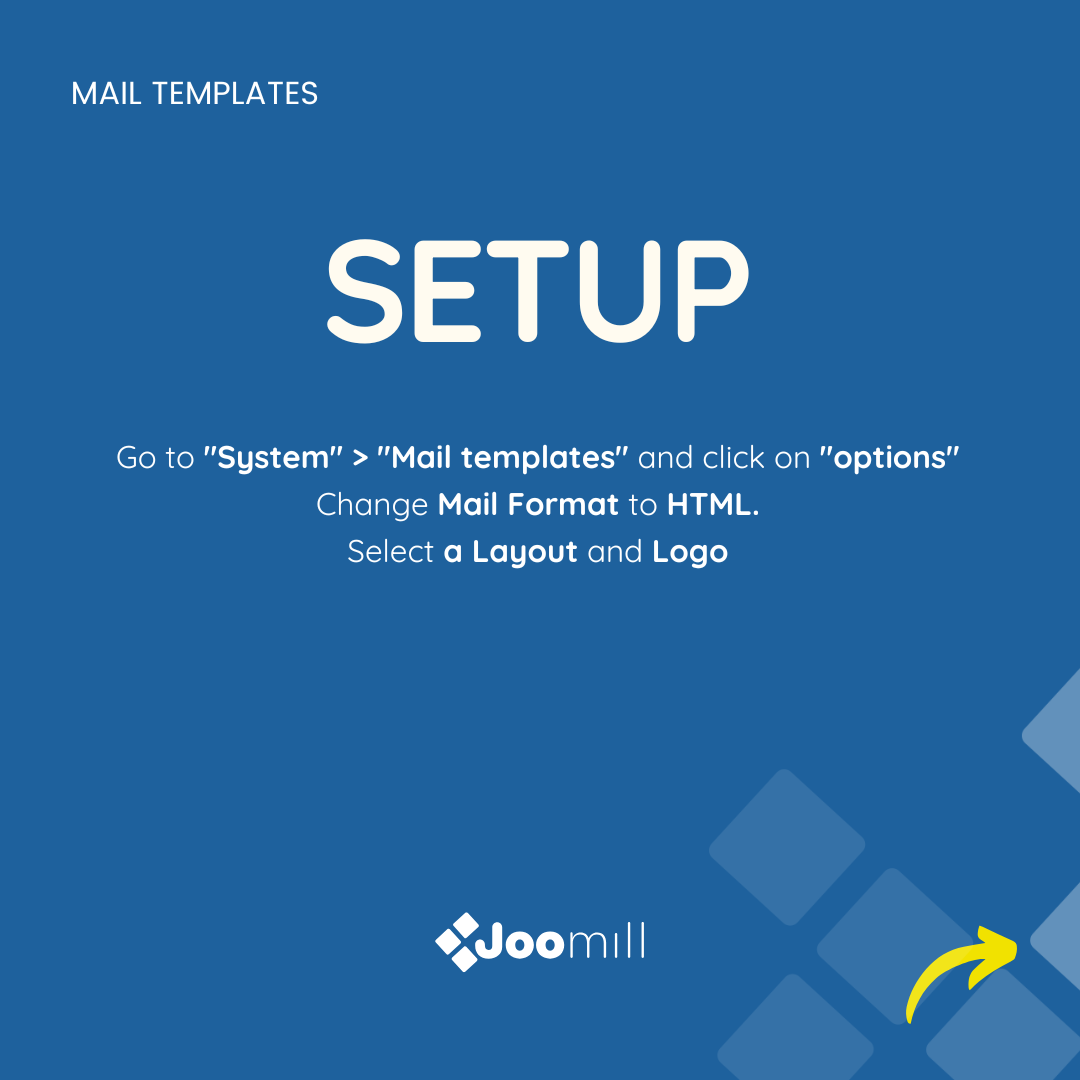 MAIL TEMPLATES

SETUP

Go to "System" > "Mail templates" and click on "options"
Change Mail Format to HTML.
Select a Layout and Logo

Joomill